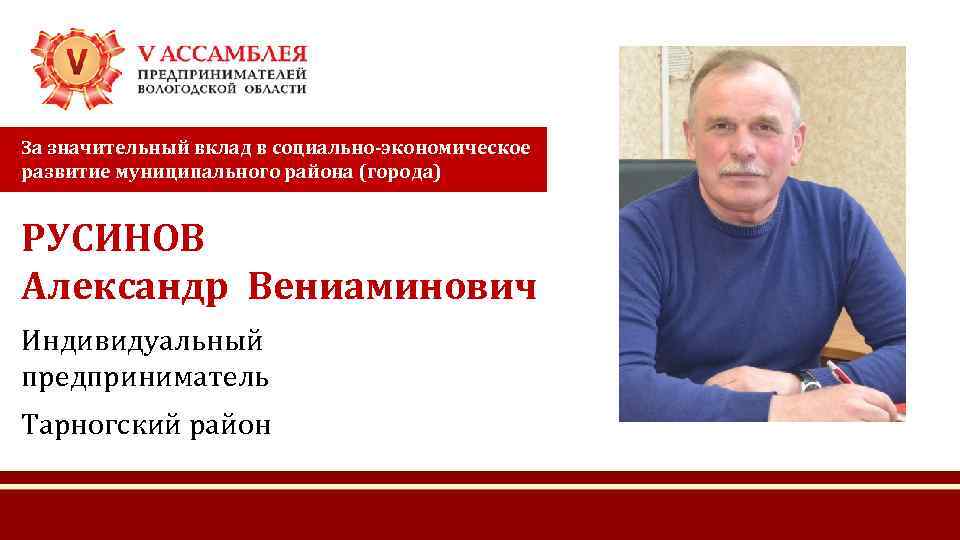 V

V АССАМБЛЕЯ
ПРЕДПРИНИМАТЕЛЕЙ
ВОЛОГОДСКОЙ ОБЛАСТИ

За значительный вклад в социально-экономическое развитие муниципального района (города)

РУСИНОВ
Александр Вениаминович

Индивидуальный предприниматель

Тарногский район